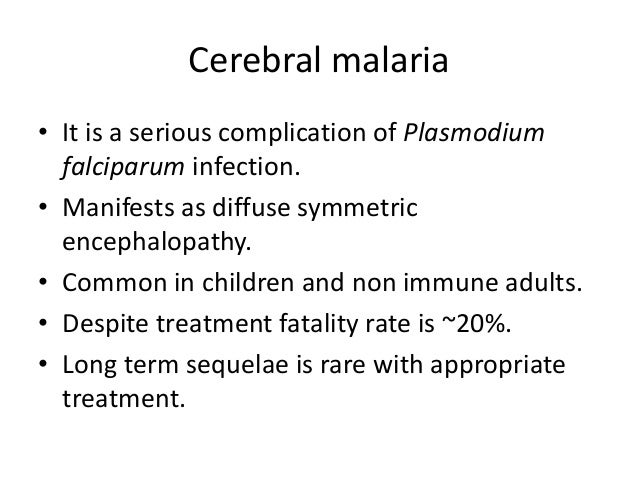 Cerebral malaria

• It is a serious complication of Plasmodium falciparum infection.
• Manifests as diffuse symmetric encephalopathy.
• Common in children and non immune adults.
• Despite treatment fatality rate is ~20%.
• Long term sequelae is rare with appropriate treatment.